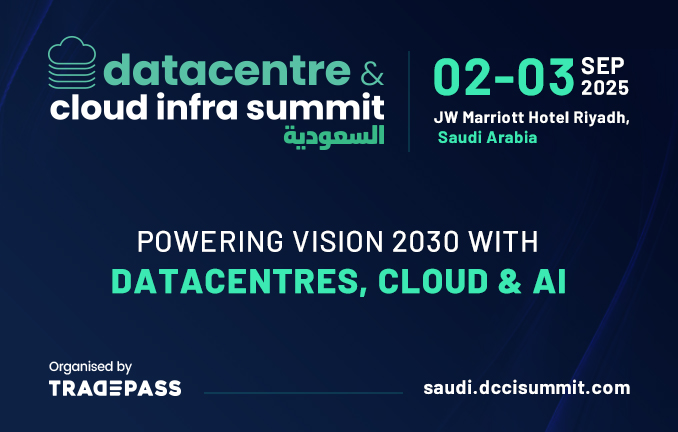 datacentre &
cloud infra summit
السعودية

02-03 SEP 2025

JW Marriott Hotel Riyadh, Saudi Arabia

POWERING VISION 2030 WITH
DATACENTRES, CLOUD & AI

Organised by
TRADEPASS

saudi.dccisummit.com